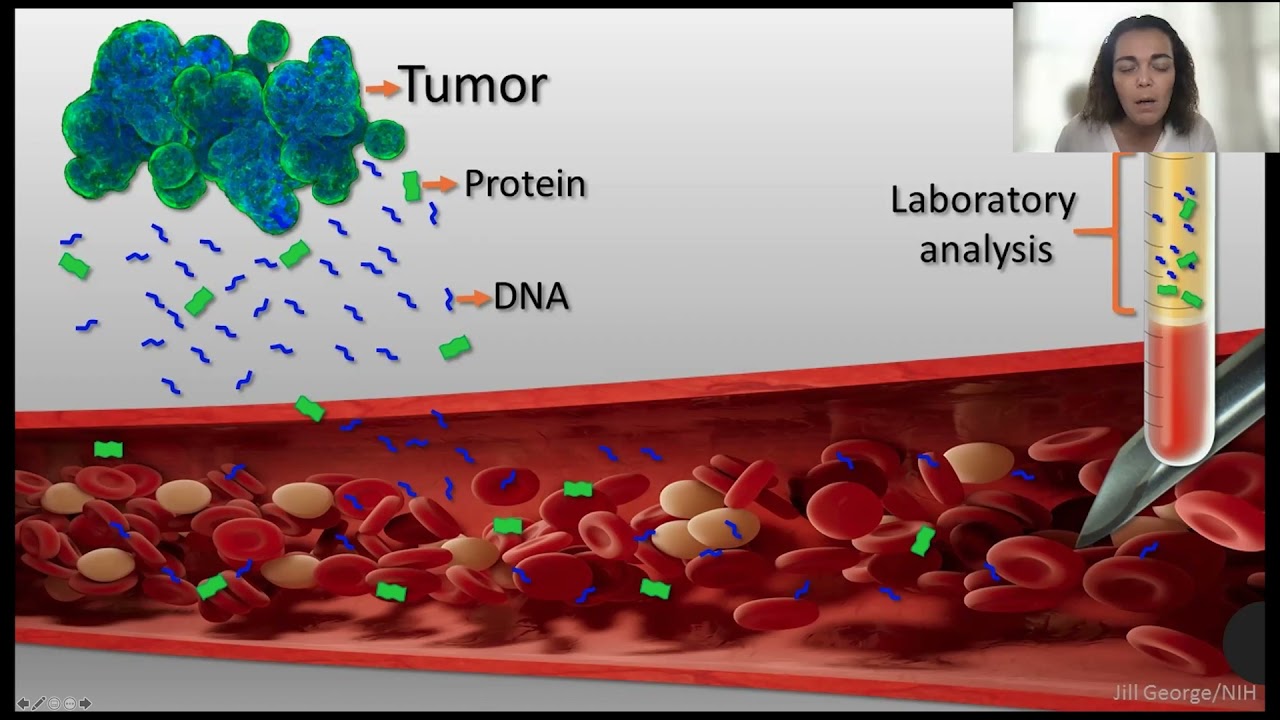 Tumor

Protein

DNA

Laboratory analysis

Jill George/NIH